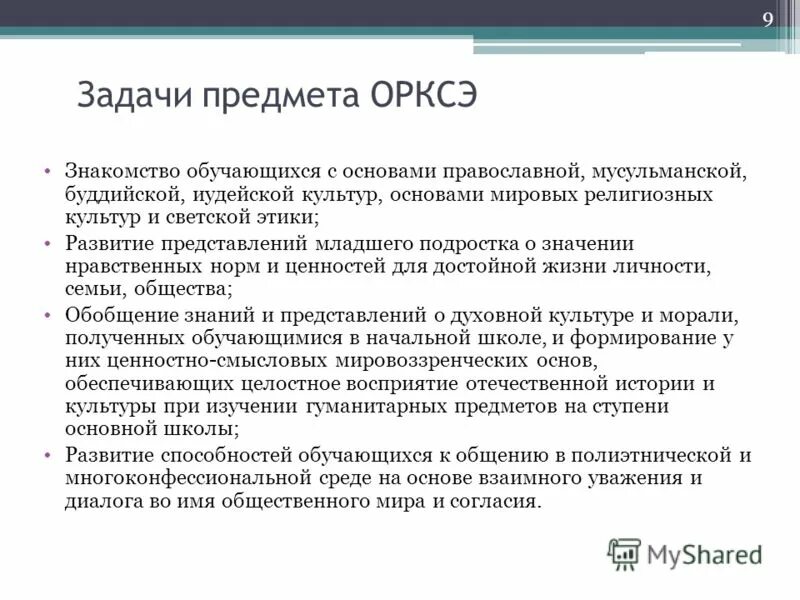 9

Задачи предмета ОРКСЭ

• Знакомство обучающихся с основами православной, мусульманской, буддийской, иудейской культур, основами мировых религиозных культур и светской этики;
• Развитие представлений младшего подростка о значении нравственных норм и ценностей для достойной жизни личности, семьи, общества;
• Обобщение знаний и представлений о духовной культуре и морали, полученных обучающимися в начальной школе, и формирование у них ценностно-смысловых мировоззренческих основ, обеспечивающих целостное восприятие отечественной истории и культуры при изучении гуманитарных предметов на ступени основной школы;
• Развитие способностей обучающихся к общению в полиэтнической и многоконфессиональной среде на основе взаимного уважения и диалога во имя общественного мира и согласия.

MyShared